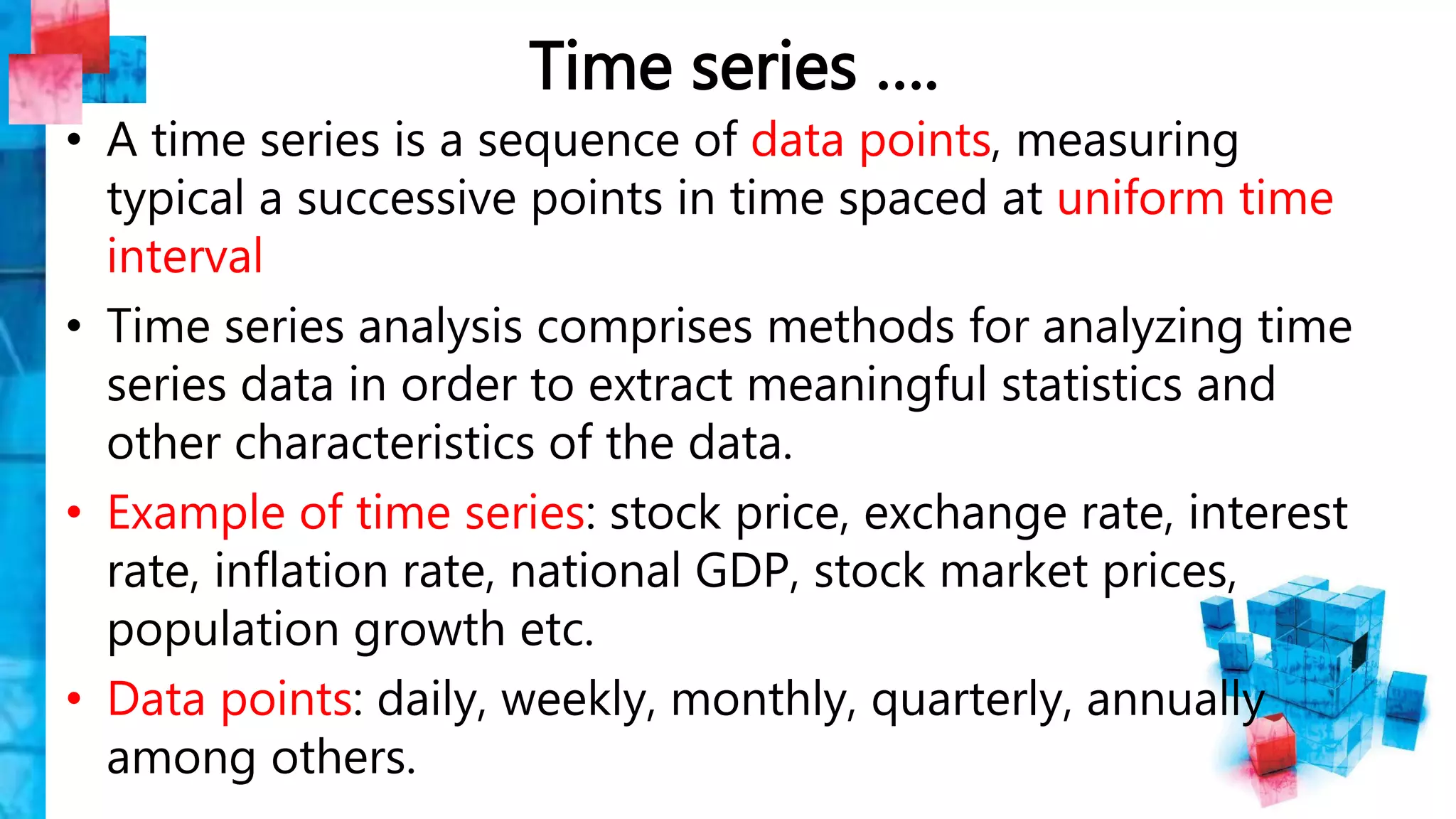 Time series ….

• A time series is a sequence of data points, measuring typical a successive points in time spaced at uniform time interval

• Time series analysis comprises methods for analyzing time series data in order to extract meaningful statistics and other characteristics of the data.

• Example of time series: stock price, exchange rate, interest rate, inflation rate, national GDP, stock market prices, population growth etc.

• Data points: daily, weekly, monthly, quarterly, annually among others.